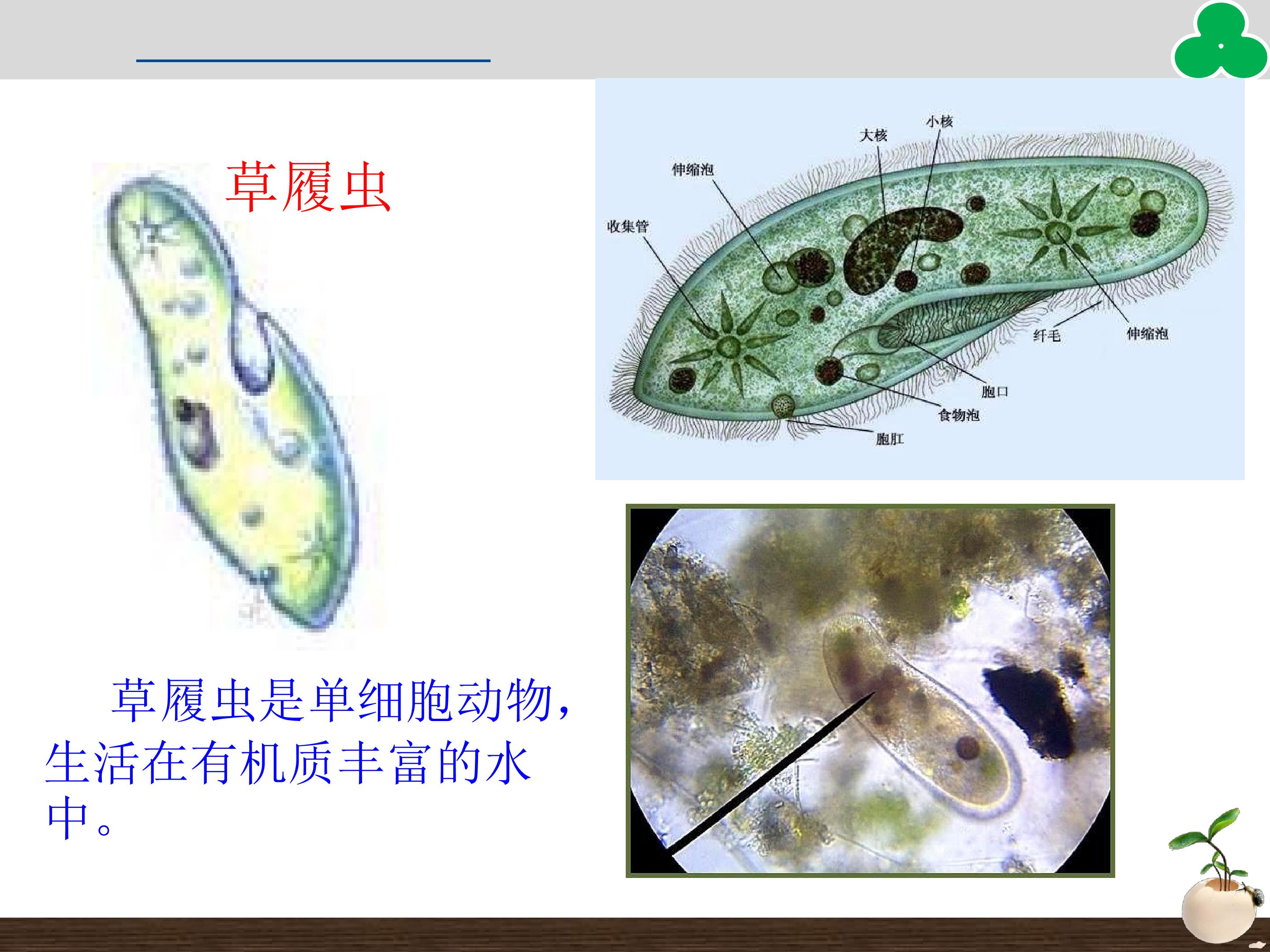 草履虫

小核
大核
伸缩泡
收集管
纤毛
伸缩泡
胞口
食物泡
胞肛

草履虫是单细胞动物，生活在有机质丰富的水中。